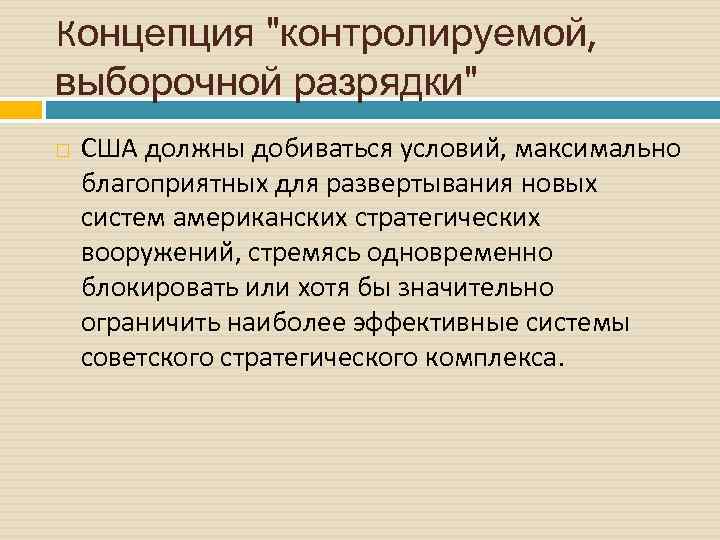 Концепция "контролируемой, выборочной разрядки"

США должны добиваться условий, максимально благоприятных для развертывания новых систем американских стратегических вооружений, стремясь одновременно блокировать или хотя бы значительно ограничить наиболее эффективные системы советского стратегического комплекса.